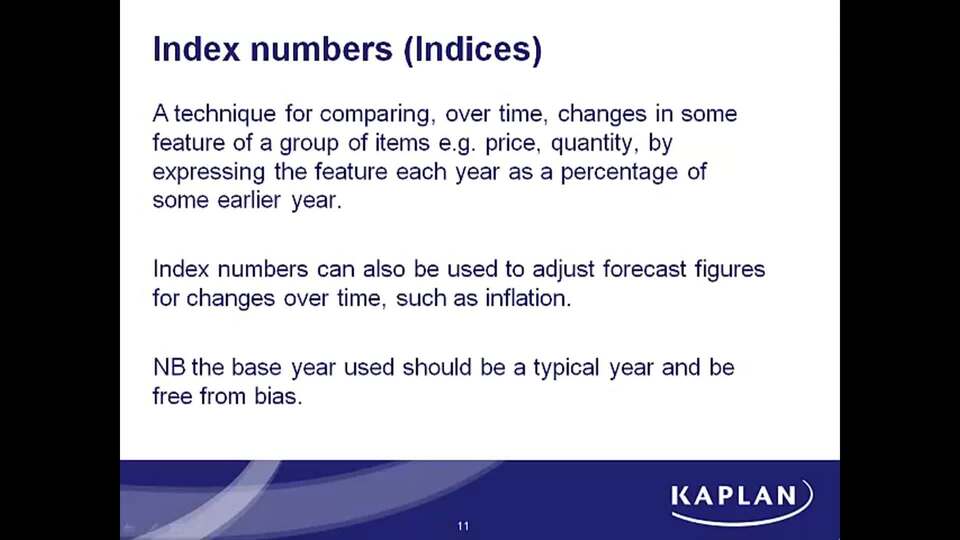 Index numbers (Indices)

A technique for comparing, over time, changes in some feature of a group of items e.g. price, quantity, by expressing the feature each year as a percentage of some earlier year.

Index numbers can also be used to adjust forecast figures for changes over time, such as inflation.

NB the base year used should be a typical year and be free from bias.

KAPLAN

11